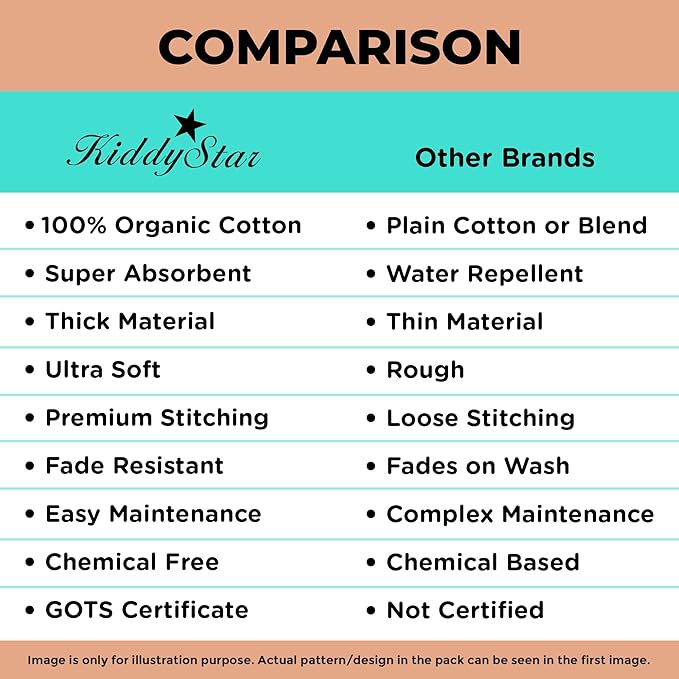 COMPARISON

| KiddyStar | Other Brands |
|---|---|
| • 100% Organic Cotton | • Plain Cotton or Blend |
| • Super Absorbent | • Water Repellent |
| • Thick Material | • Thin Material |
| • Ultra Soft | • Rough |
| • Premium Stitching | • Loose Stitching |
| • Fade Resistant | • Fades on Wash |
| • Easy Maintenance | • Complex Maintenance |
| • Chemical Free | • Chemical Based |
| • GOTS Certificate | • Not Certified |

Image is only for illustration purpose. Actual pattern/design in the pack can be seen in the first image.